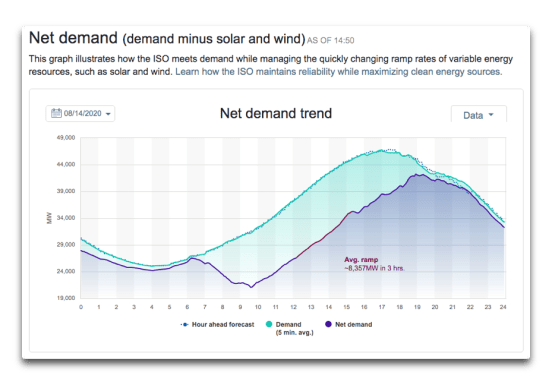 Net demand (demand minus solar and wind) AS OF 14:50

This graph illustrates how the ISO meets demand while managing the quickly changing ramp rates of variable energy resources, such as solar and wind. Learn how the ISO maintains reliability while maximizing clean energy sources.

08/14/2020

Net demand trend

Data

49,000
44,000
39,000
34,000
29,000
24,000
19,000

MW

Avg. ramp
~8,357MW in 3 hrs.

0 1 2 3 4 5 6 7 8 9 10 11 12 13 14 15 16 17 18 19 20 21 22 23 24

Hour ahead forecast
Demand (5 min. avg.)
Net demand